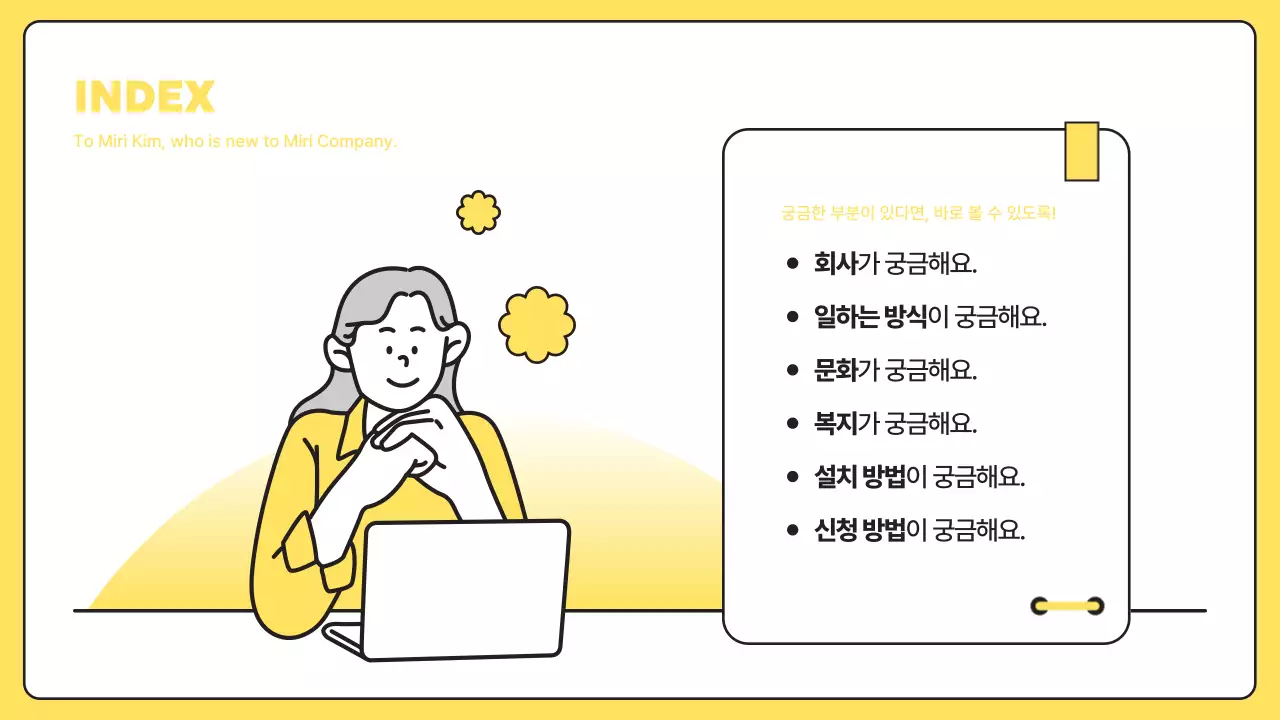 INDEX

To Miri Kim, who is new to Miri Company.

궁금한 부분이 있다면, 바로 볼 수 있도록!

- 회사가 궁금해요.
- 일하는 방식이 궁금해요.
- 문화가 궁금해요.
- 복지가 궁금해요.
- 설치 방법이 궁금해요.
- 신청 방법이 궁금해요.